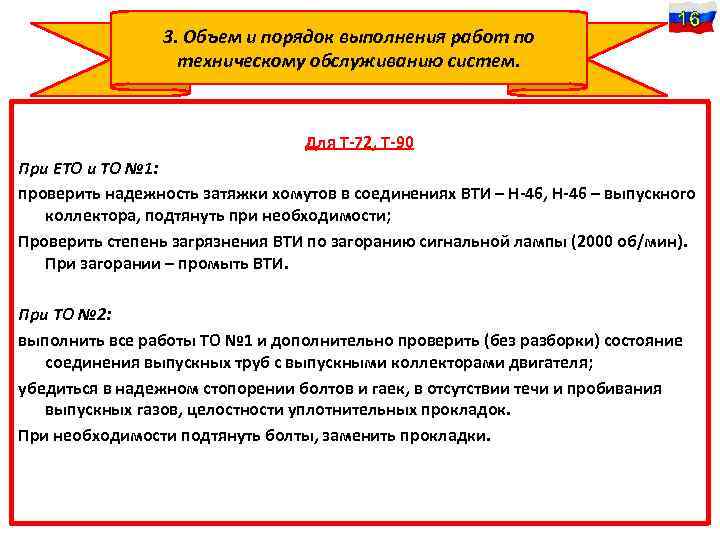 16

3. Объем и порядок выполнения работ по техническому обслуживанию систем.

Для Т-72, Т-90

При ЕТО и ТО №1:

проверить надежность затяжки хомутов в соединениях ВТИ – Н-46, Н-46 – выпускного коллектора, подтянуть при необходимости;

Проверить степень загрязнения ВТИ по загоранию сигнальной лампы (2000 об/мин). При загорании – промыть ВТИ.

При ТО №2:

выполнить все работы ТО №1 и дополнительно проверить (без разборки) состояние соединения выпускных труб с выпускными коллекторами двигателя;

убедиться в надежном стопорении болтов и гаек, в отсутствии течи и пробивания выпускных газов, целостности уплотнительных прокладок.

При необходимости подтянуть болты, заменить прокладки.